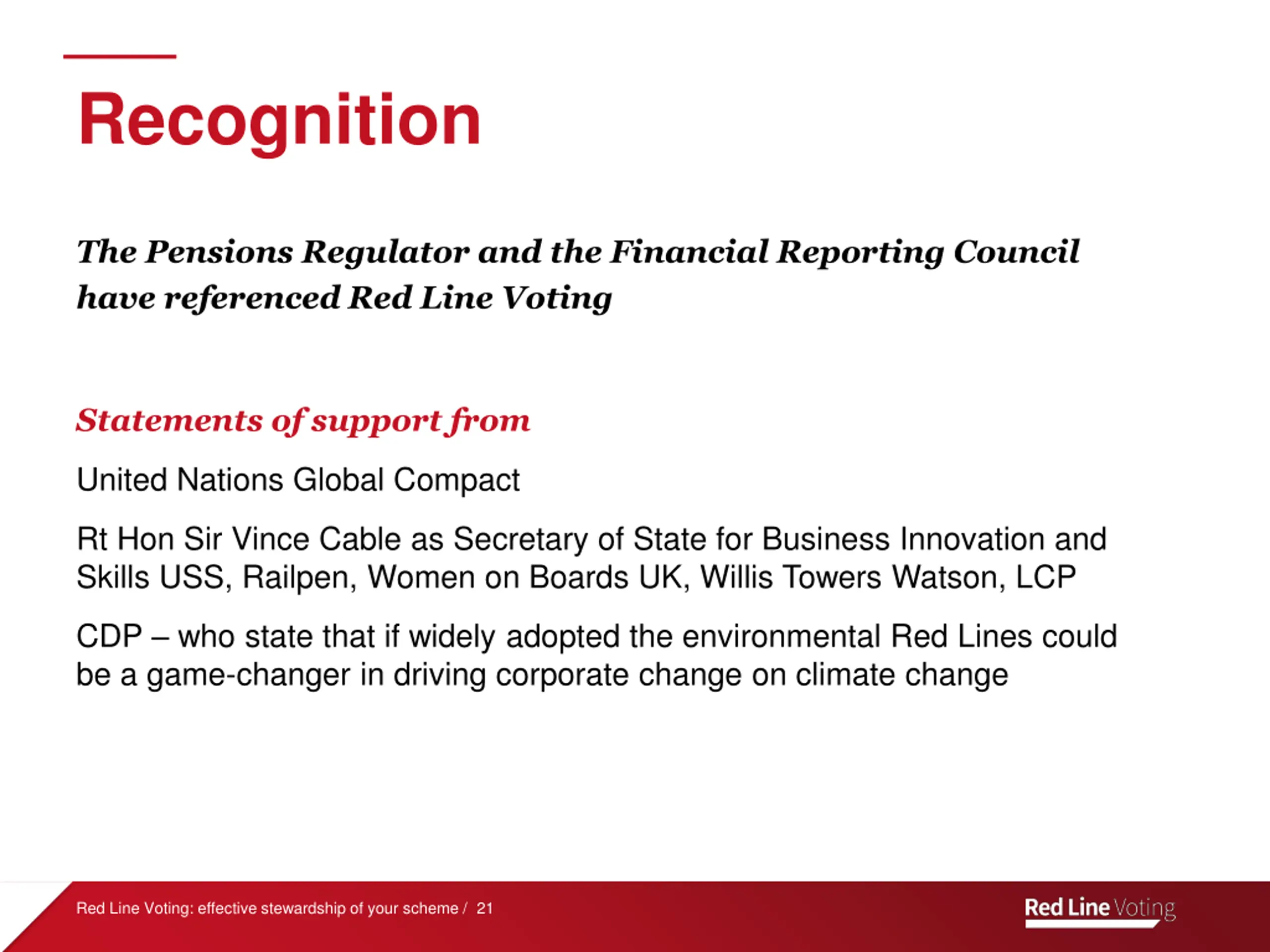 Recognition

The Pensions Regulator and the Financial Reporting Council have referenced Red Line Voting

Statements of support from

United Nations Global Compact

Rt Hon Sir Vince Cable as Secretary of State for Business Innovation and Skills USS, Railpen, Women on Boards UK, Willis Towers Watson, LCP

CDP – who state that if widely adopted the environmental Red Lines could be a game-changer in driving corporate change on climate change

Red Line Voting: effective stewardship of your scheme / 21

Red Line Voting